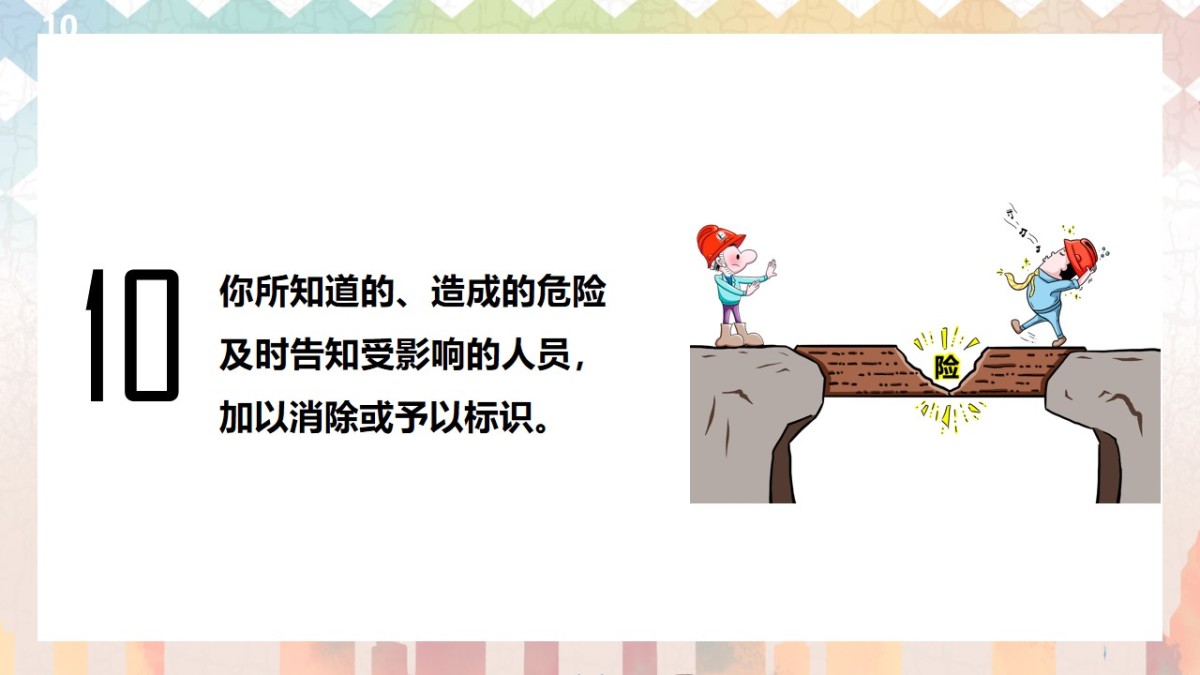 10

10

你所知道的、造成的危险及时告知受影响的人员，加以消除或予以标识。

险